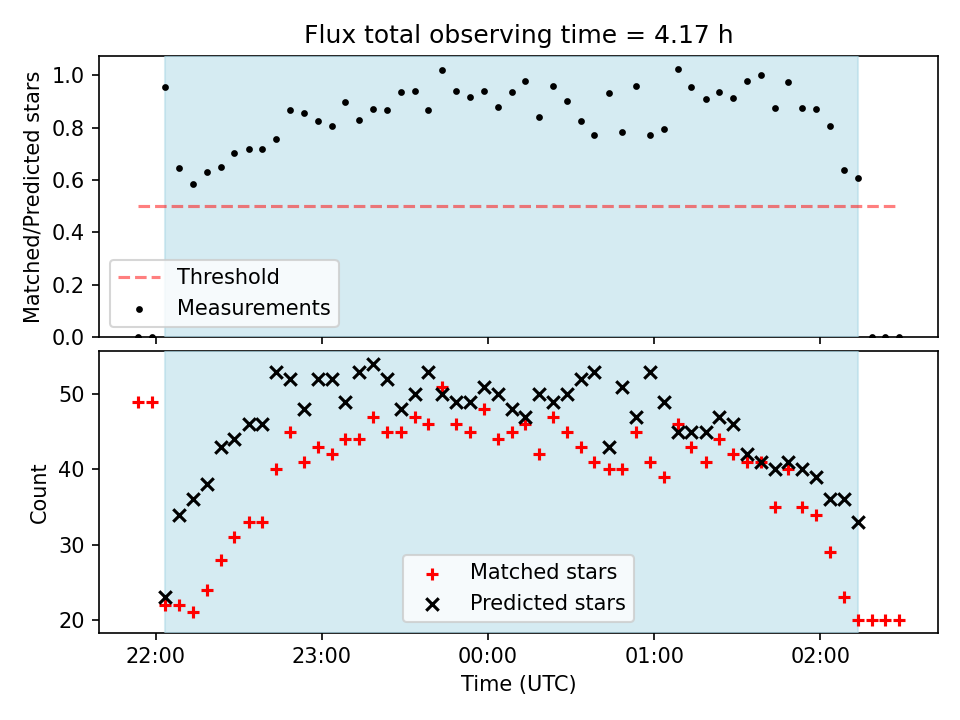 Flux total observing time = 4.17 h

Matched/Predicted stars

1.0
0.8
0.6
0.4
0.2
0.0

Threshold
Measurements

Count

50
40
30
20

Matched stars
Predicted stars

22:00
23:00
00:00
01:00
02:00

Time (UTC)